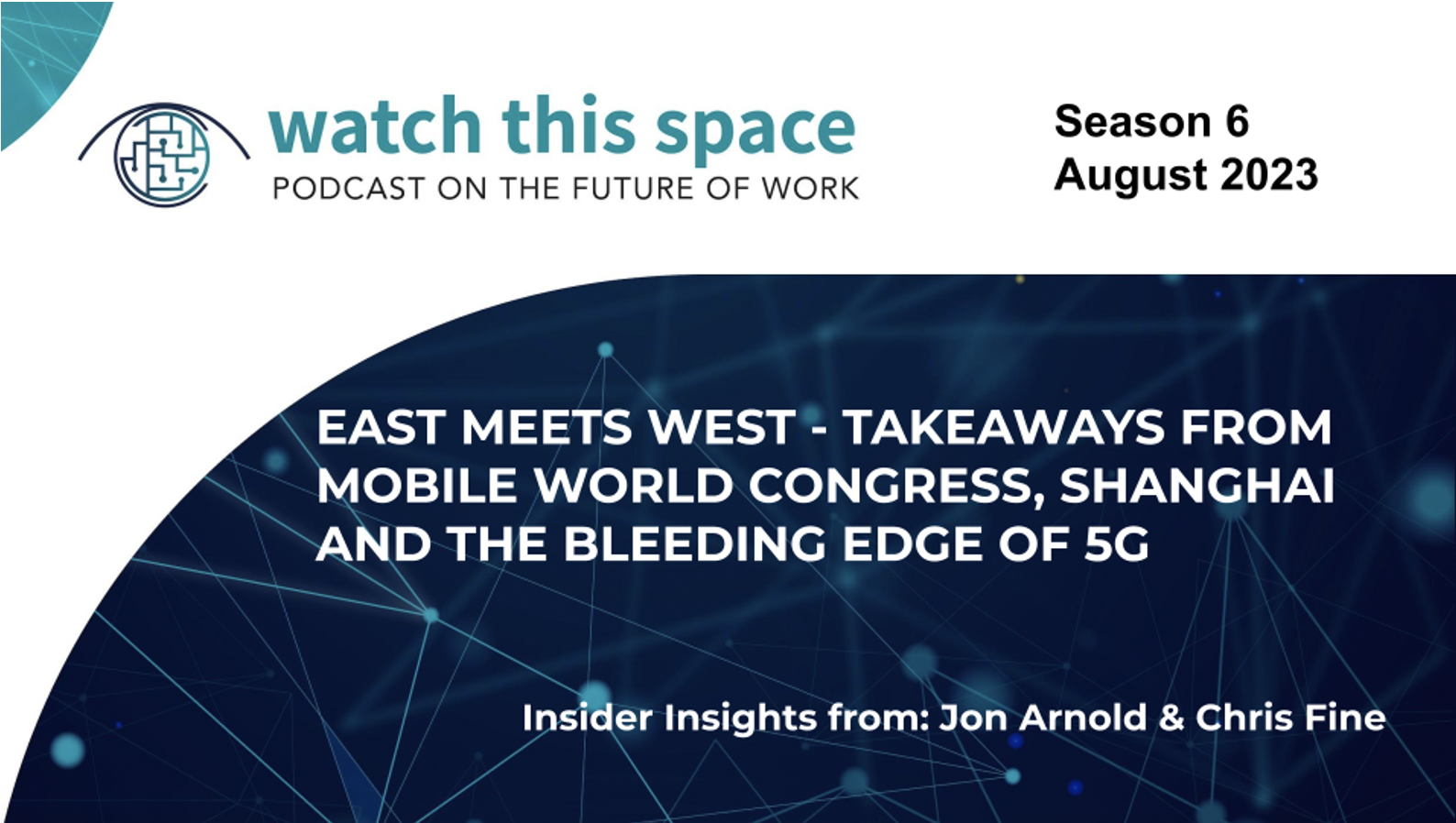 watch this space
PODCAST ON THE FUTURE OF WORK

Season 6
August 2023

EAST MEETS WEST - TAKEAWAYS FROM MOBILE WORLD CONGRESS, SHANGHAI AND THE BLEEDING EDGE OF 5G

Insider Insights from: Jon Arnold & Chris Fine